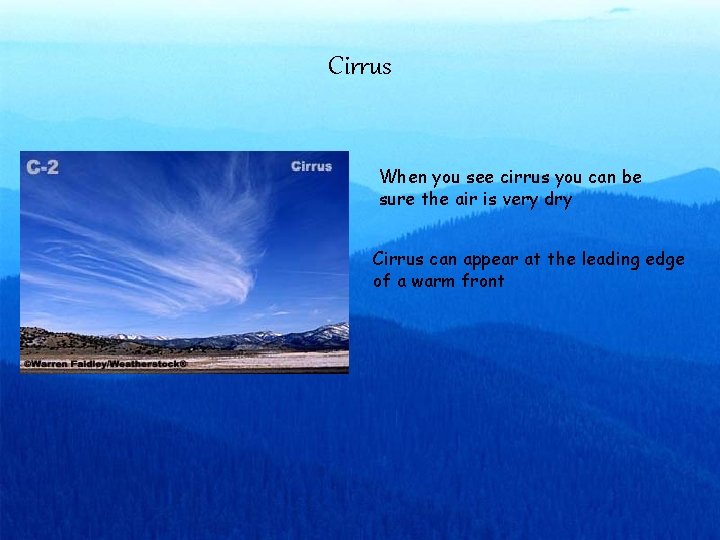 Cirrus

C-2

Cirrus

©Warren Faidley/Weatherstock®

When you see cirrus you can be sure the air is very dry

Cirrus can appear at the leading edge of a warm front